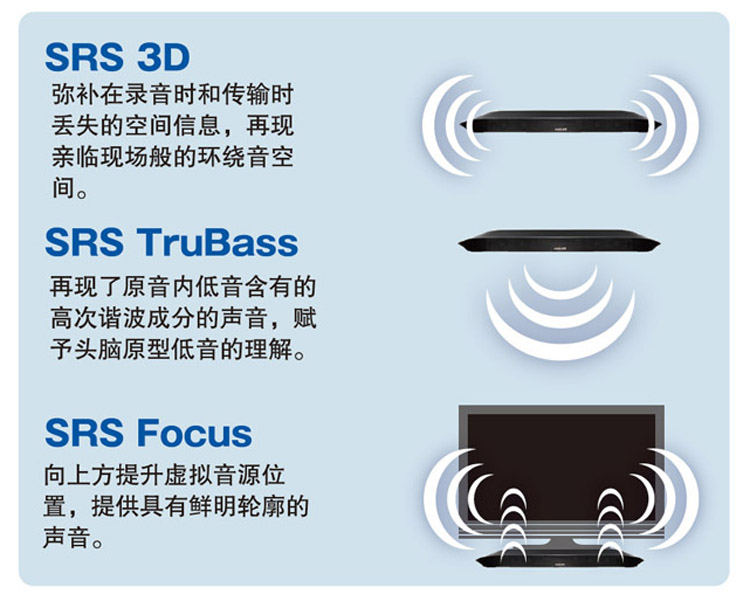 SRS 3D
弥补在录音时和传输时丢失的空间信息，再现亲临现场般的环绕音空间。

SRS TruBass
再现了原音内低音含有的高次谐波成分的声音，赋予头脑原型低音的理解。

SRS Focus
向上方提升虚拟音源位置，提供具有鲜明轮廓的声音。